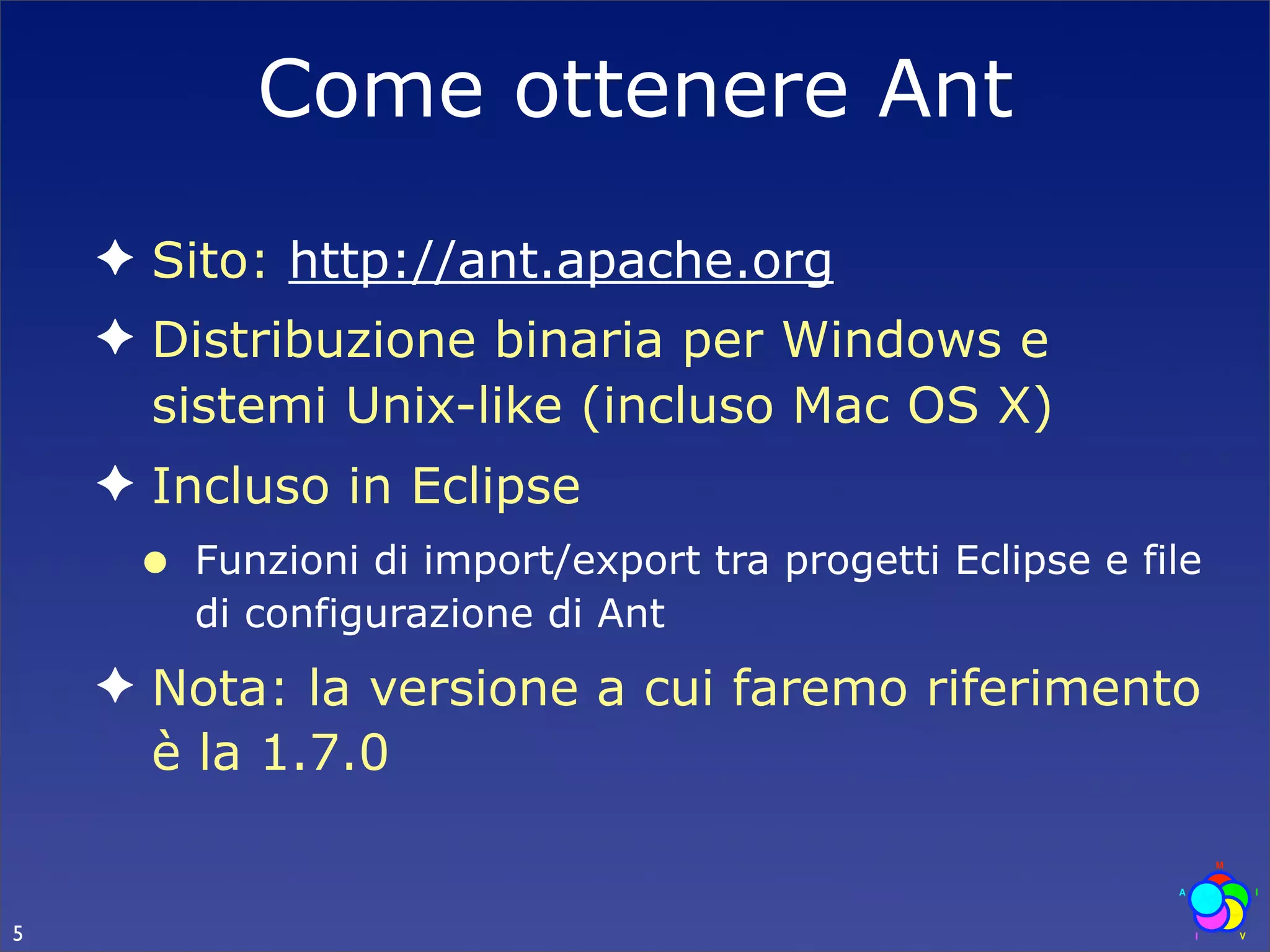 Come ottenere Ant

✦ Sito: http://ant.apache.org

✦ Distribuzione binaria per Windows e sistemi Unix-like (incluso Mac OS X)

✦ Incluso in Eclipse

● Funzioni di import/export tra progetti Eclipse e file di configurazione di Ant

✦ Nota: la versione a cui faremo riferimento è la 1.7.0

5

M
A
I
I
V